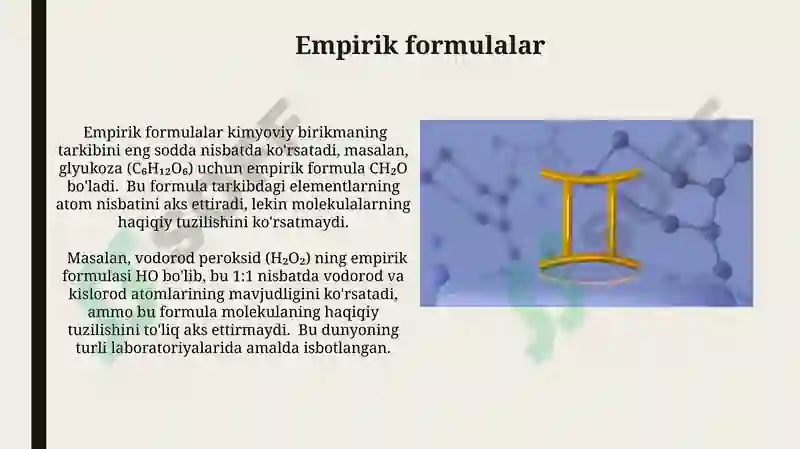 Empirik formulalar

Empirik formulalar kimyoviy birikmaning tarkibini eng sodda nisbatda ko'rsatadi, masalan, glyukoza ($C_6H_{12}O_6$) uchun empirik formula $CH_2O$ bo'ladi. Bu formula tarkibdagi elementlarning atom nisbatini aks ettiradi, lekin molekulalarning haqiqiy tuzilishini ko'rsatmaydi.

Masalan, vodorod peroksid ($H_2O_2$) ning empirik formulasi HO bo'lib, bu 1:1 nisbatda vodorod va kislorod atomlarining mavjudligini ko'rsatadi, ammo bu formula molekulaning haqiqiy tuzilishini to'liq aks ettirmaydi. Bu dunyoning turli laboratoriyalarida amalda isbotlangan.